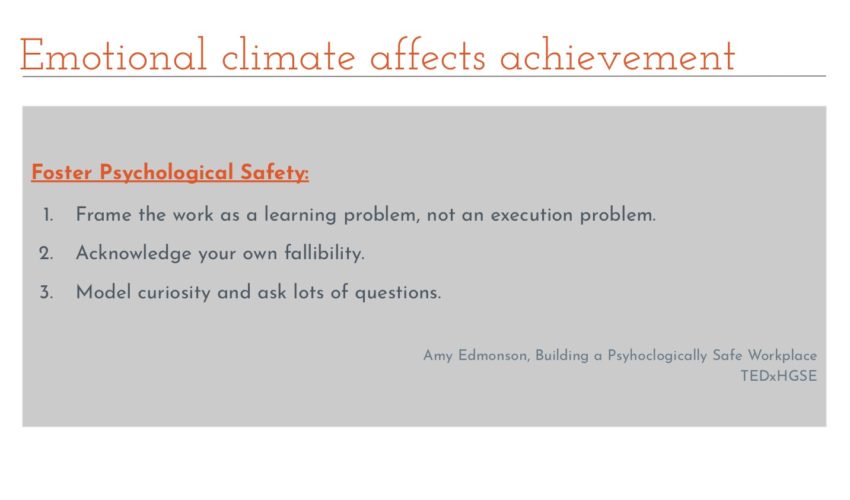 Emotional climate affects achievement

Foster Psychological Safety:

1. Frame the work as a learning problem, not an execution problem.
2. Acknowledge your own fallibility.
3. Model curiosity and ask lots of questions.

Amy Edmonson, Building a Psyhoclogically Safe Workplace
TEDxHGSE